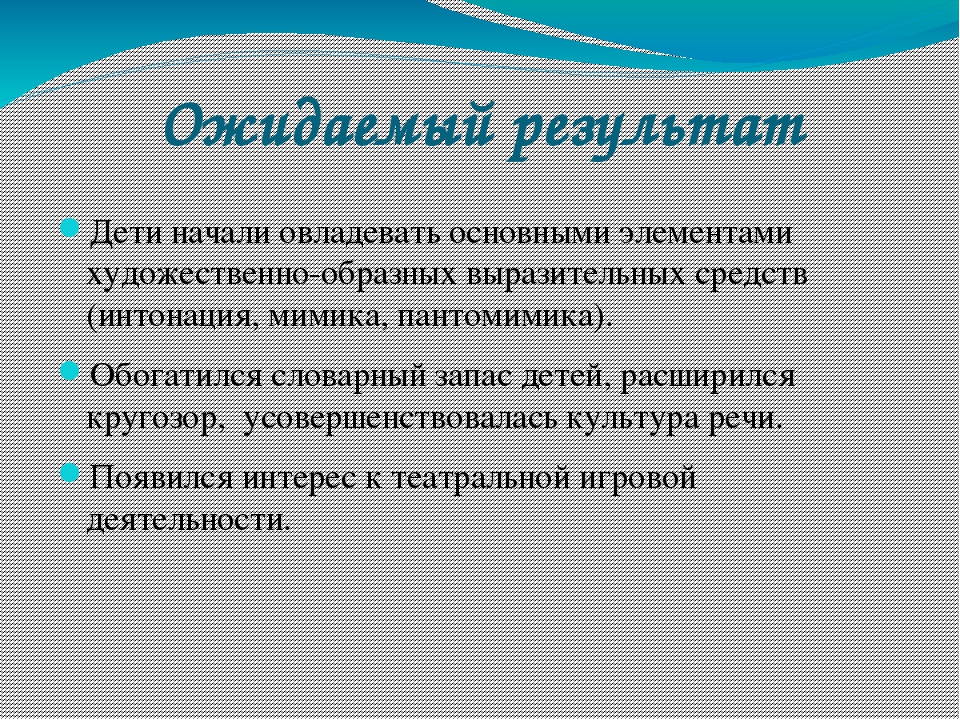 Ожидаемый результат

Дети начали овладевать основными элементами художественно-образных выразительных средств (интонация, мимика, пантомимика).

Обогатился словарный запас детей, расширился кругозор,  усовершенствовалась культура речи.

Появился интерес к театральной игровой деятельности.